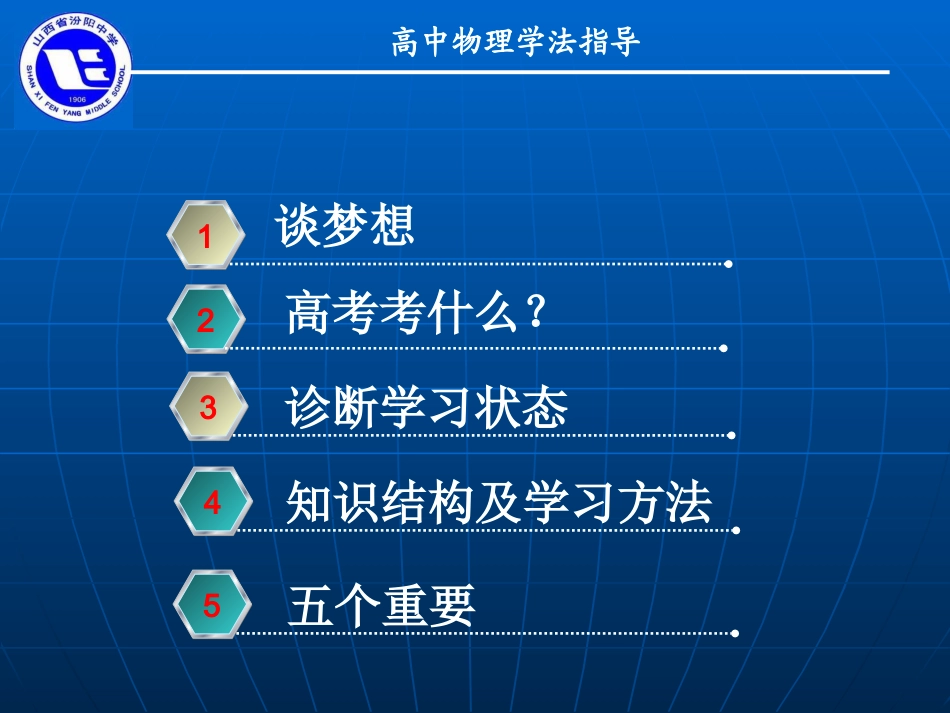 山西省汾阳中学
SHAN XI FEN YANG MIDDLE SCHOOL
1906

高中物理学法指导

1 谈梦想

2 高考考什么？

3 诊断学习状态

4 知识结构及学习方法

5 五个重要